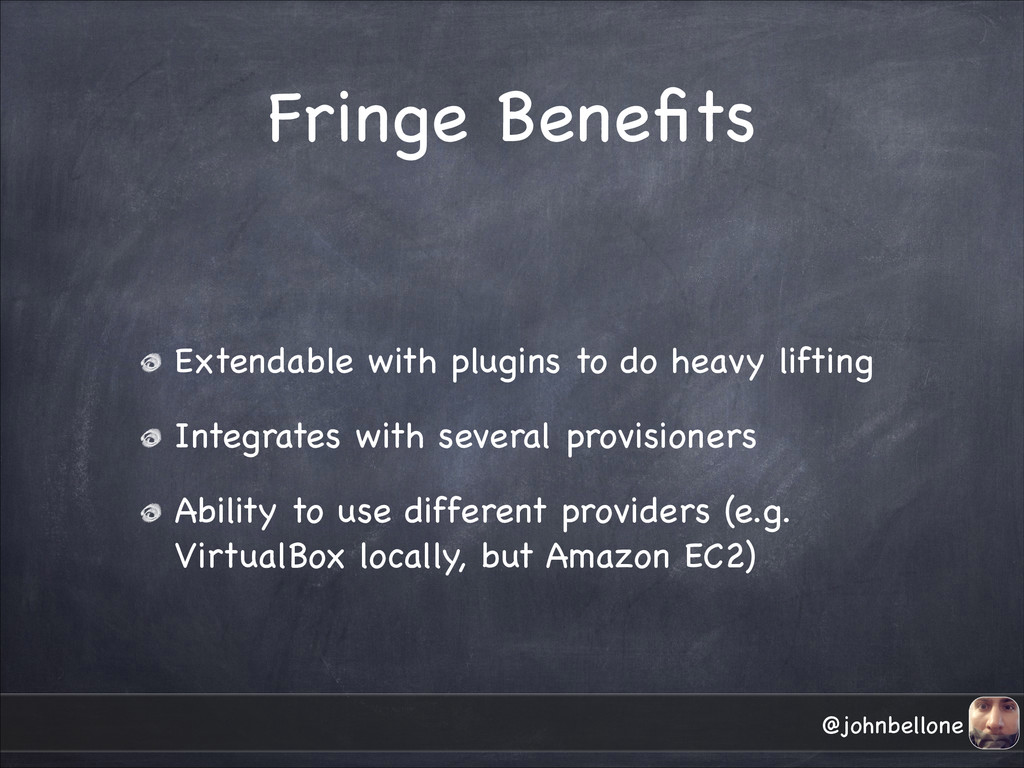 Fringe Benefits

Extendable with plugins to do heavy lifting

Integrates with several provisioners

Ability to use different providers (e.g. VirtualBox locally, but Amazon EC2)

@johnbellone